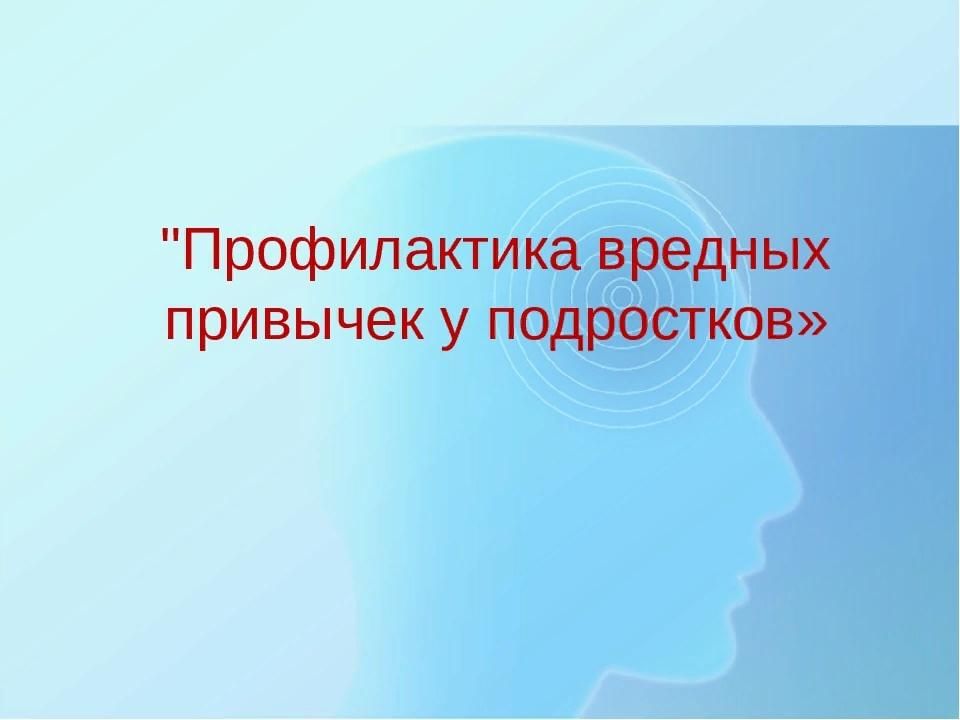 "Профилактика вредных привычек у подростков»